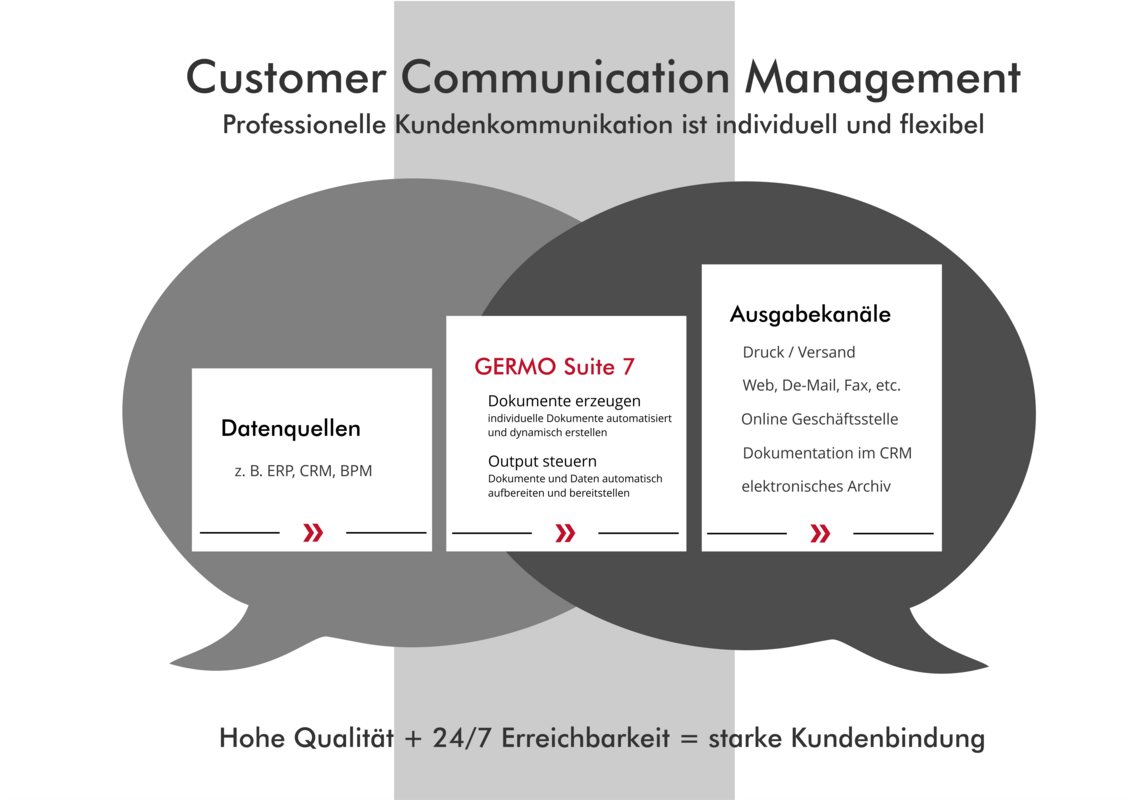 Customer Communication Management
Professionelle Kundenkommunikation ist individuell und flexibel

Datenquellen
z. B. ERP, CRM, BPM

»

GERMO Suite 7
Dokumente erzeugen
individuelle Dokumente automatisiert und dynamisch erstellen
Output steuern
Dokumente und Daten automatisch aufbereiten und bereitstellen

»

Ausgabekanäle
Druck / Versand
Web, De-Mail, Fax, etc.
Online Geschäftsstelle
Dokumentation im CRM
elektronisches Archiv

»

Hohe Qualität + 24/7 Erreichbarkeit = starke Kundenbindung